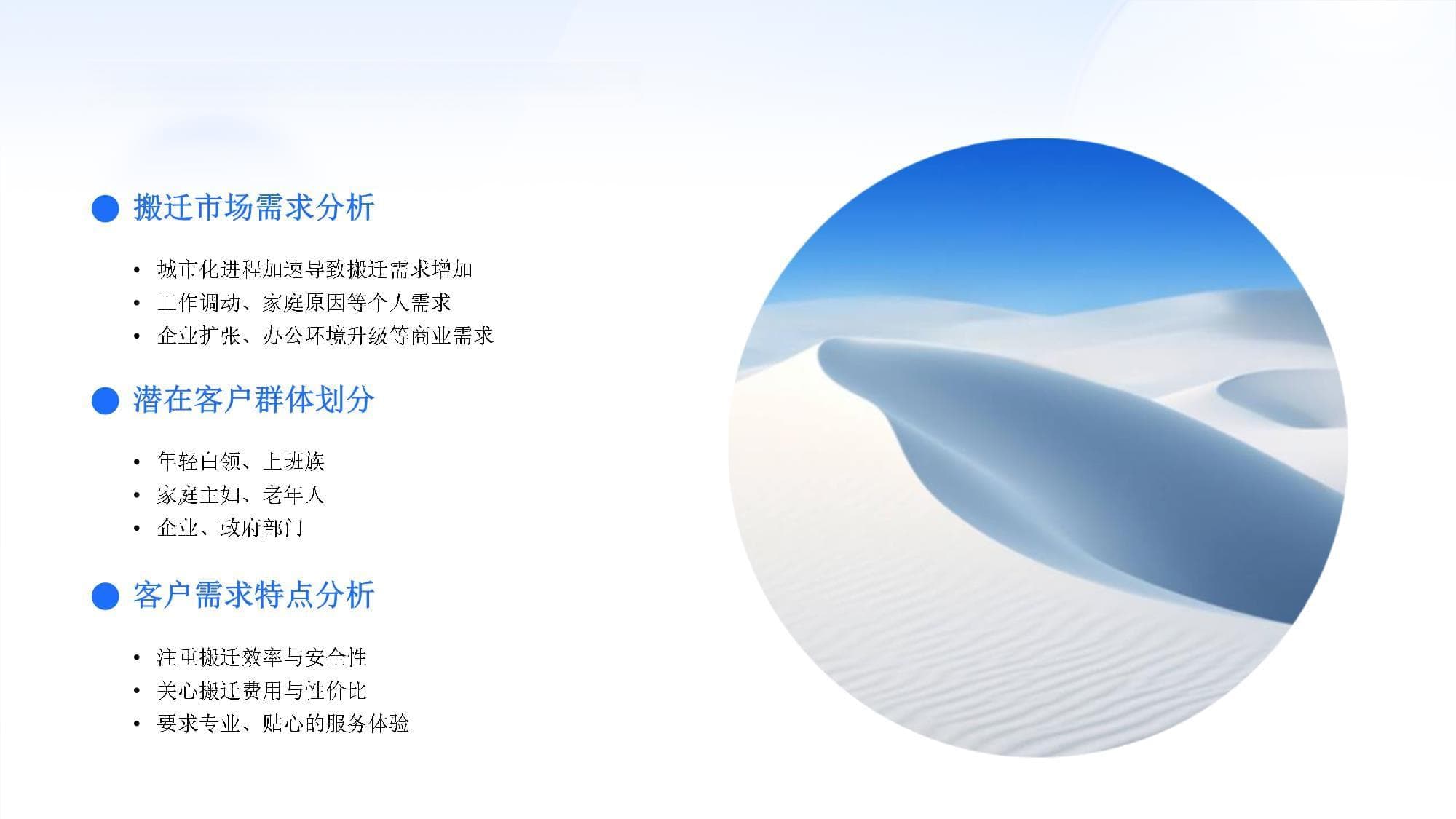 搬迁市场需求分析

• 城市化进程加速导致搬迁需求增加
• 工作调动、家庭原因等个人需求
• 企业扩张、办公环境升级等商业需求

潜在客户群体划分

• 年轻白领、上班族
• 家庭主妇、老年人
• 企业、政府部门

客户需求特点分析

• 注重搬迁效率与安全性
• 关心搬迁费用与性价比
• 要求专业、贴心的服务体验